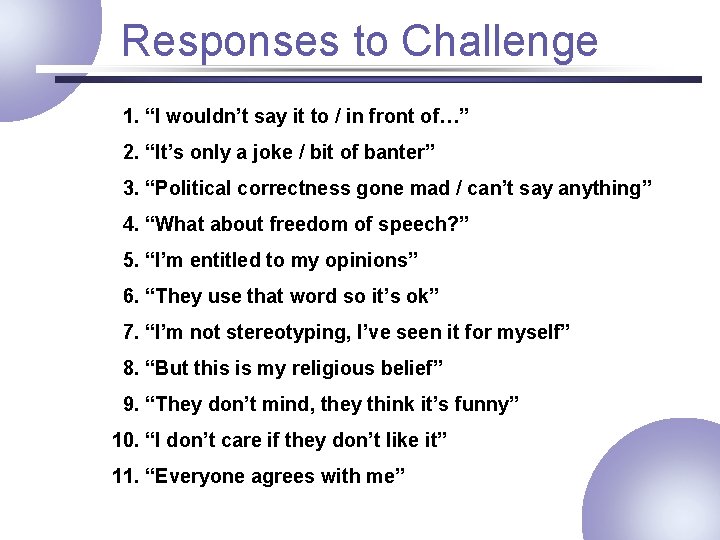 Responses to Challenge

1. “I wouldn’t say it to / in front of…”
2. “It’s only a joke / bit of banter”
3. “Political correctness gone mad / can’t say anything”
4. “What about freedom of speech?”
5. “I’m entitled to my opinions”
6. “They use that word so it’s ok”
7. “I’m not stereotyping, I’ve seen it for myself”
8. “But this is my religious belief”
9. “They don’t mind, they think it’s funny”
10. “I don’t care if they don’t like it”
11. “Everyone agrees with me”